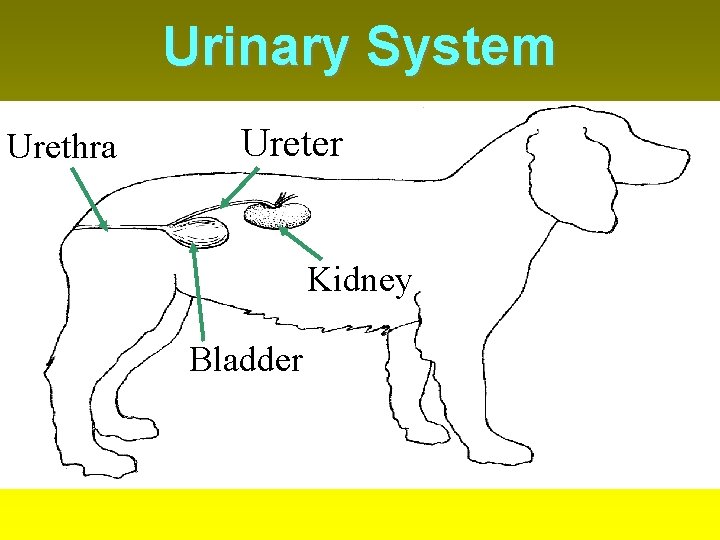 Urinary System

Urethra

Ureter

Kidney

Bladder